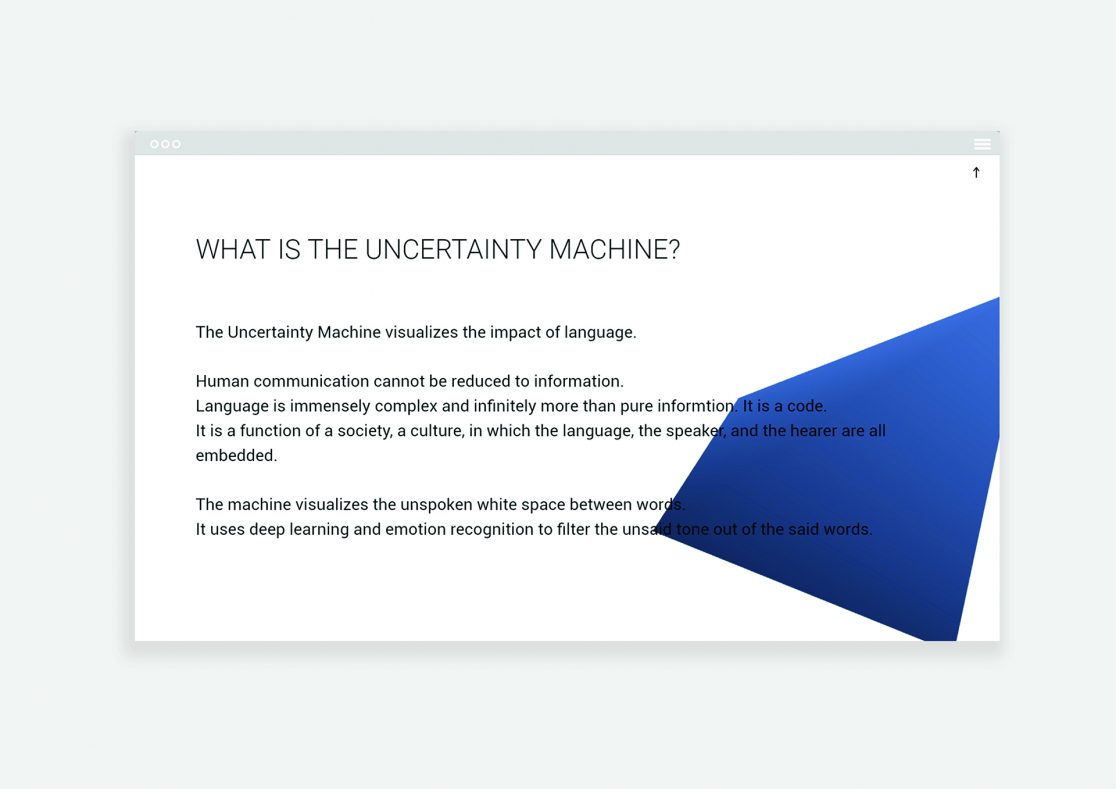 ↑

WHAT IS THE UNCERTAINTY MACHINE?

The Uncertainty Machine visualizes the impact of language.

Human communication cannot be reduced to information.
Language is immensely complex and infinitely more than pure informtion. It is a code.
It is a function of a society, a culture, in which the language, the speaker, and the hearer are all embedded.

The machine visualizes the unspoken white space between words.
It uses deep learning and emotion recognition to filter the unsaid tone out of the said words.